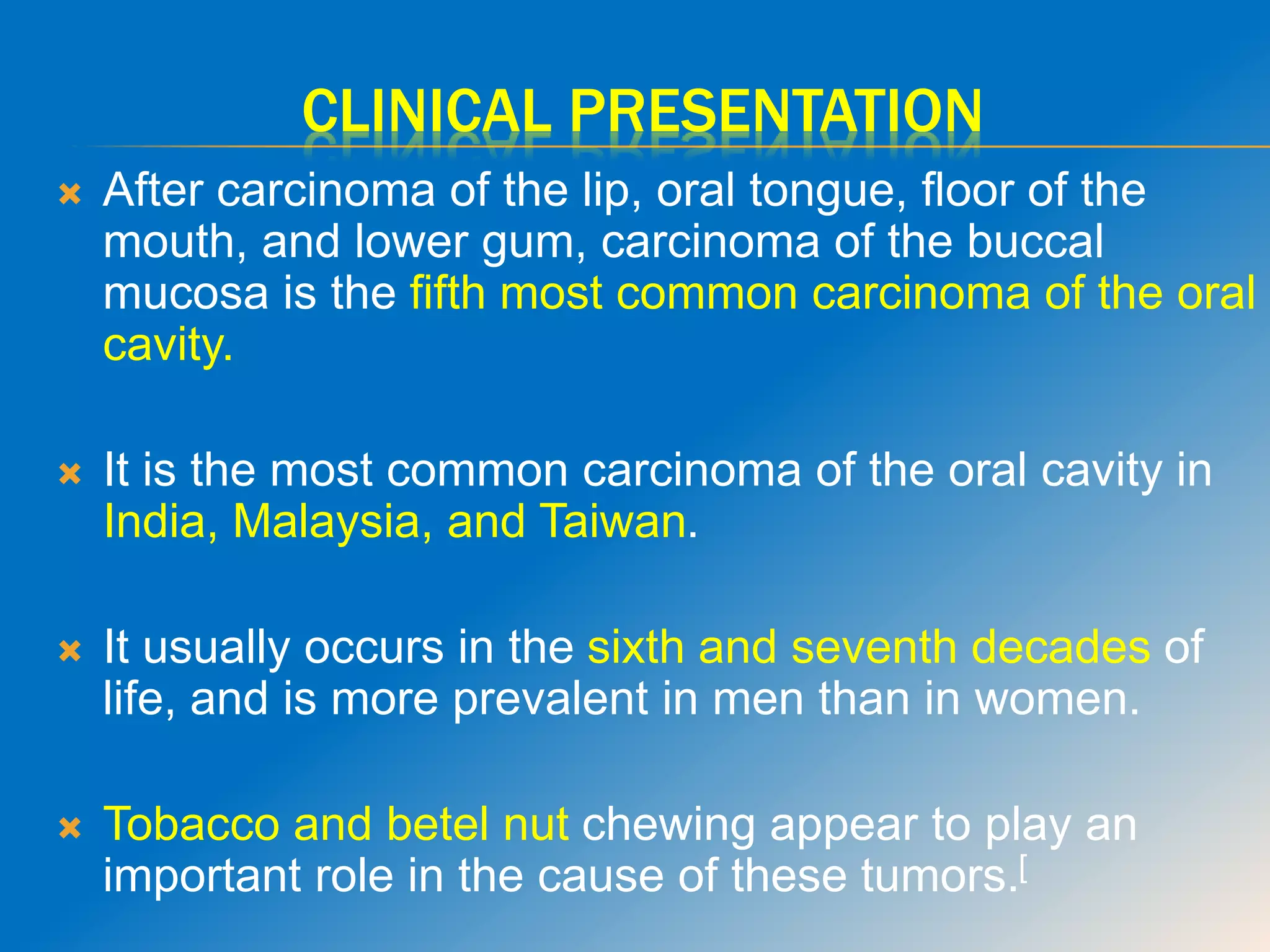 CLINICAL PRESENTATION

After carcinoma of the lip, oral tongue, floor of the mouth, and lower gum, carcinoma of the buccal mucosa is the fifth most common carcinoma of the oral cavity.

It is the most common carcinoma of the oral cavity in India, Malaysia, and Taiwan.

It usually occurs in the sixth and seventh decades of life, and is more prevalent in men than in women.

Tobacco and betel nut chewing appear to play an important role in the cause of these tumors.[